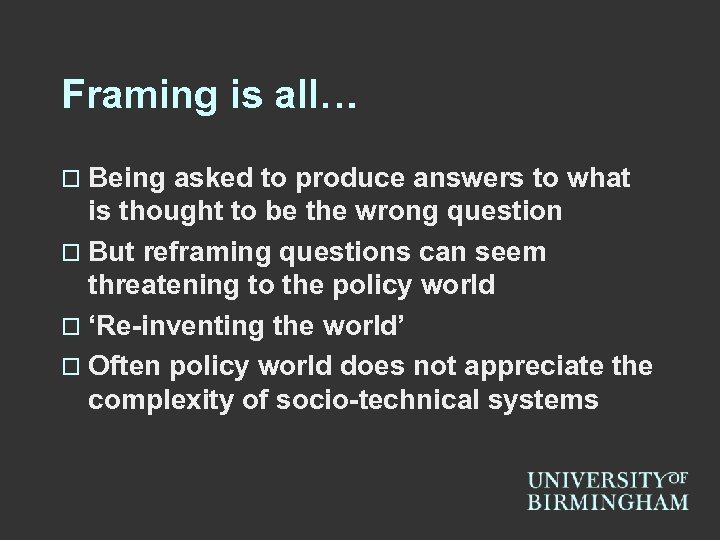 Framing is all…

□ Being asked to produce answers to what is thought to be the wrong question

□ But reframing questions can seem threatening to the policy world

□ ‘Re-inventing the world’

□ Often policy world does not appreciate the complexity of socio-technical systems

UNIVERSITY OF
BIRMINGHAM